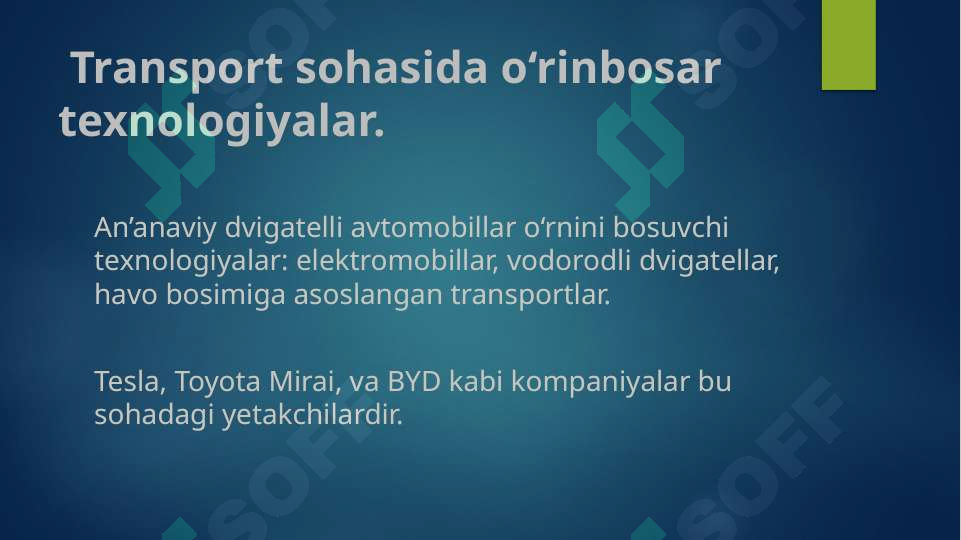 Transport sohasida o‘rinbosar texnologiyalar.

An’anaviy dvigatelli avtomobillar o‘rnini bosuvchi texnologiyalar: elektromobillar, vodorodli dvigatellar, havo bosimiga asoslangan transportlar.

Tesla, Toyota Mirai, va BYD kabi kompaniyalar bu sohadagi yetakchilardir.

SOFF SOFF SOFF SOFF